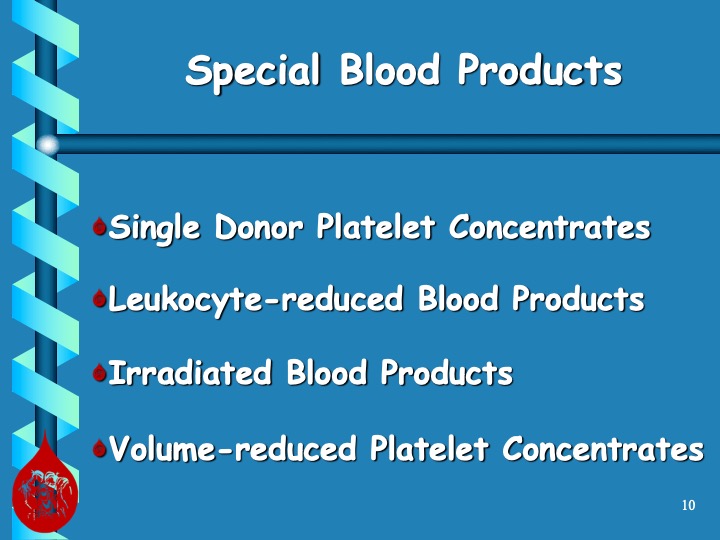 Special Blood Products

Single Donor Platelet Concentrates

Leukocyte-reduced Blood Products

Irradiated Blood Products

Volume-reduced Platelet Concentrates

10